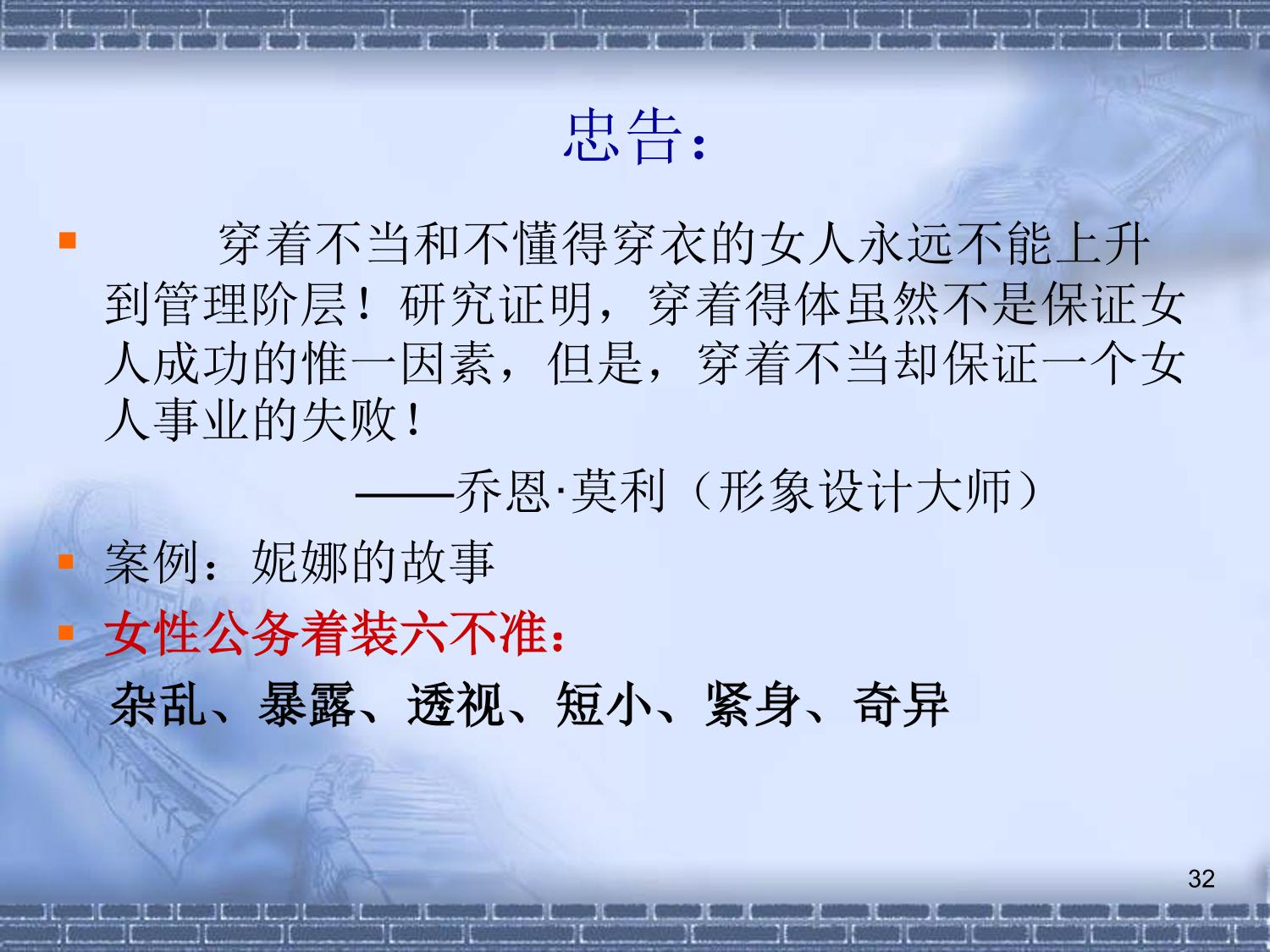 忠告：

穿着不当和不懂得穿衣的女人永远不能上升到管理阶层！研究证明，穿着得体虽然不是保证女人成功的惟一因素，但是，穿着不当却保证一个女人事业的失败！

——乔恩·莫利（形象设计大师）

案例：妮娜的故事

女性公务着装六不准：

杂乱、暴露、透视、短小、紧身、奇异

32